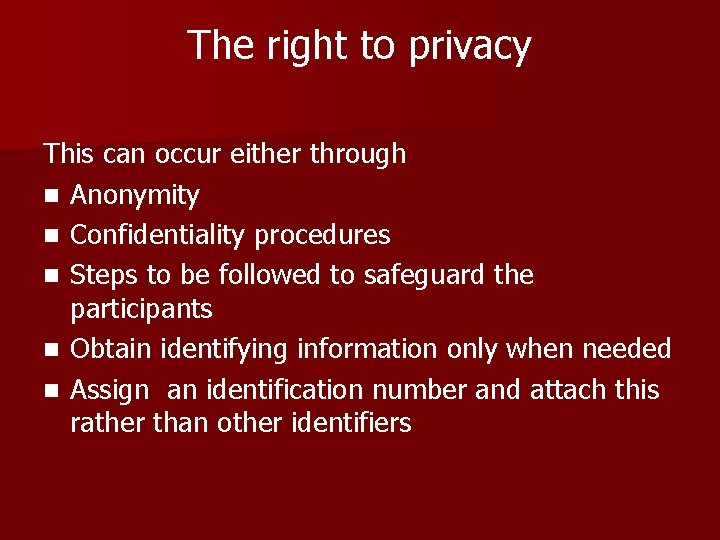 The right to privacy

This can occur either through

- Anonymity
- Confidentiality procedures
- Steps to be followed to safeguard the participants
- Obtain identifying information only when needed
- Assign  an identification number and attach this rather than other identifiers